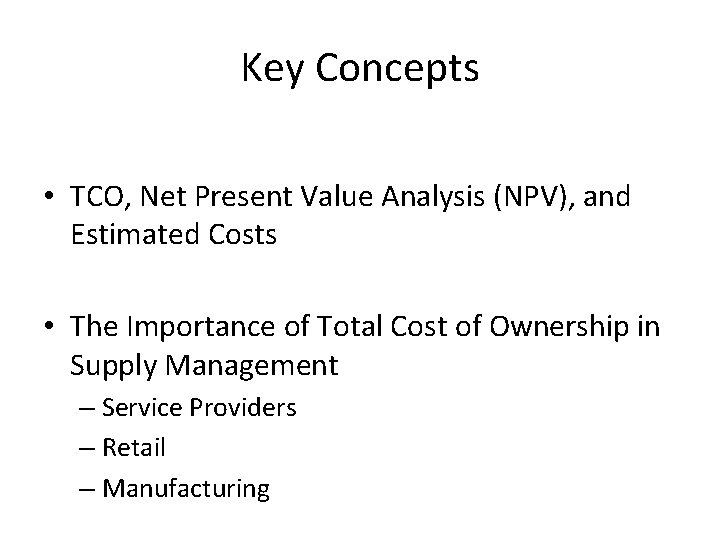 Key Concepts

• TCO, Net Present Value Analysis (NPV), and Estimated Costs

• The Importance of Total Cost of Ownership in Supply Management
– Service Providers
– Retail
– Manufacturing